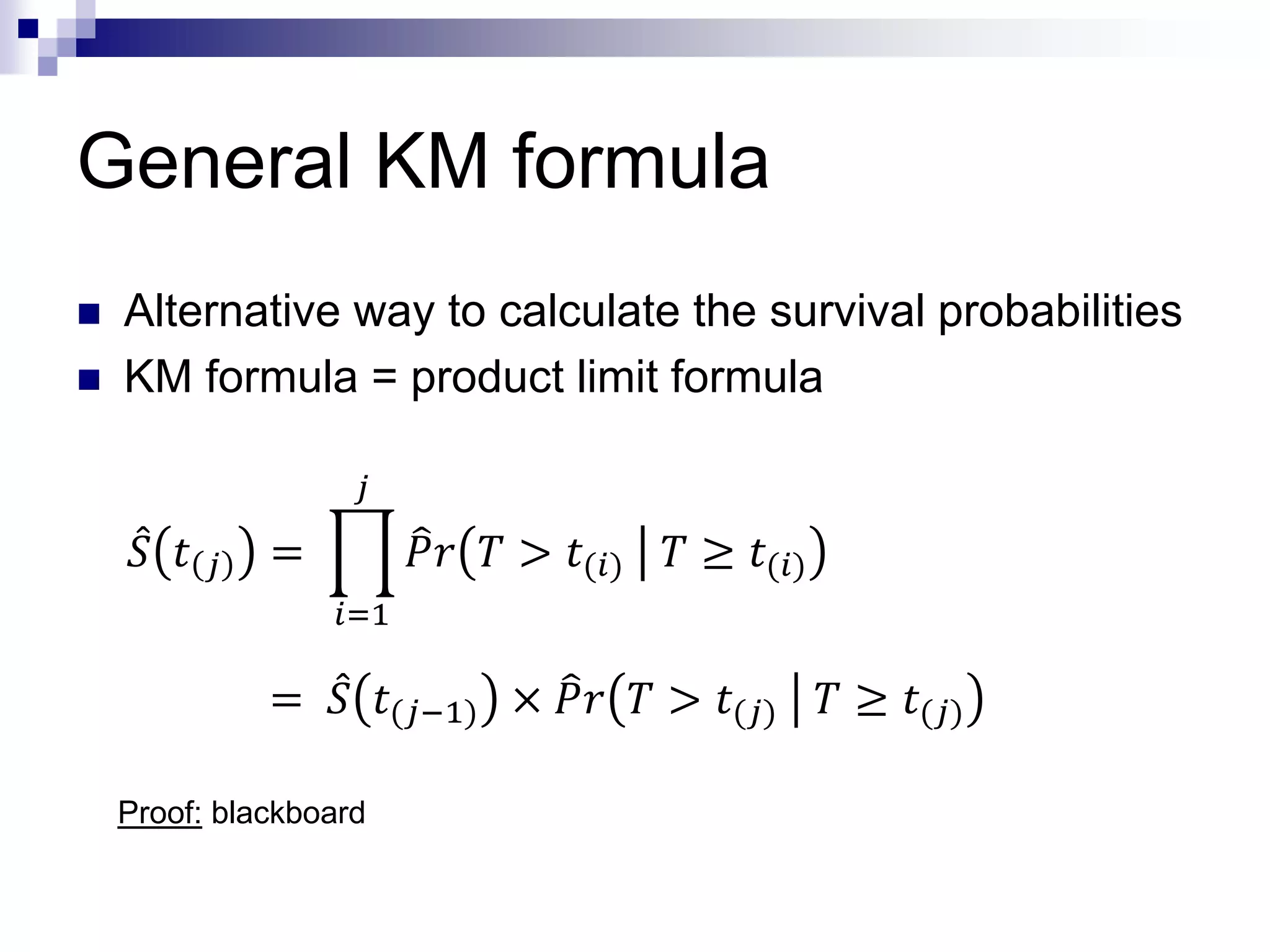 General KM formula

Alternative way to calculate the survival probabilities

KM formula = product limit formula

$\hat{S}(t_{(j)}) = \prod_{i=1}^{j} \hat{P}r(T > t_{(i)} \mid T \geq t_{(i)})$

$= \hat{S}(t_{(j-1)}) \times \hat{P}r(T > t_{(j)} \mid T \geq t_{(j)})$

Proof: blackboard